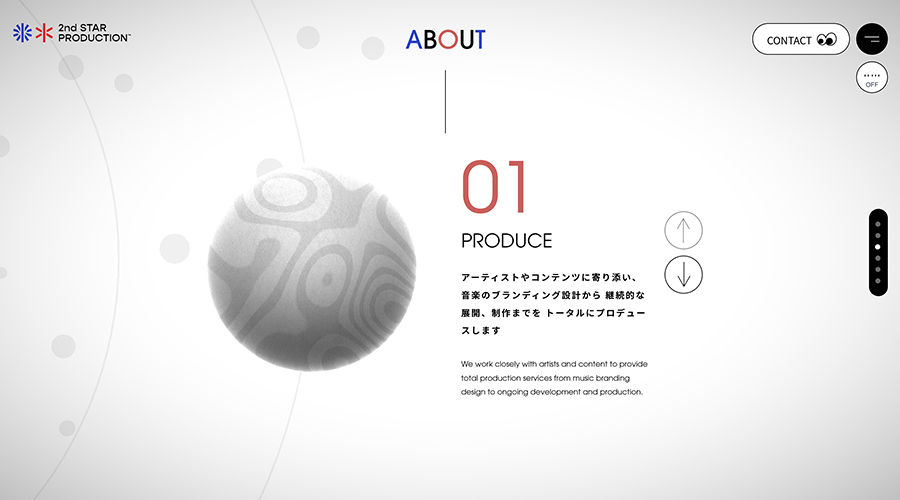 2nd STAR PRODUCTION™

ABOUT

CONTACT

OFF

01

PRODUCE

アーティストやコンテンツに寄り添い、音楽のブランディング設計から 継続的な展開、制作までを トータルにプロデュースします

We work closely with artists and content to provide total production services from music branding design to ongoing development and production.